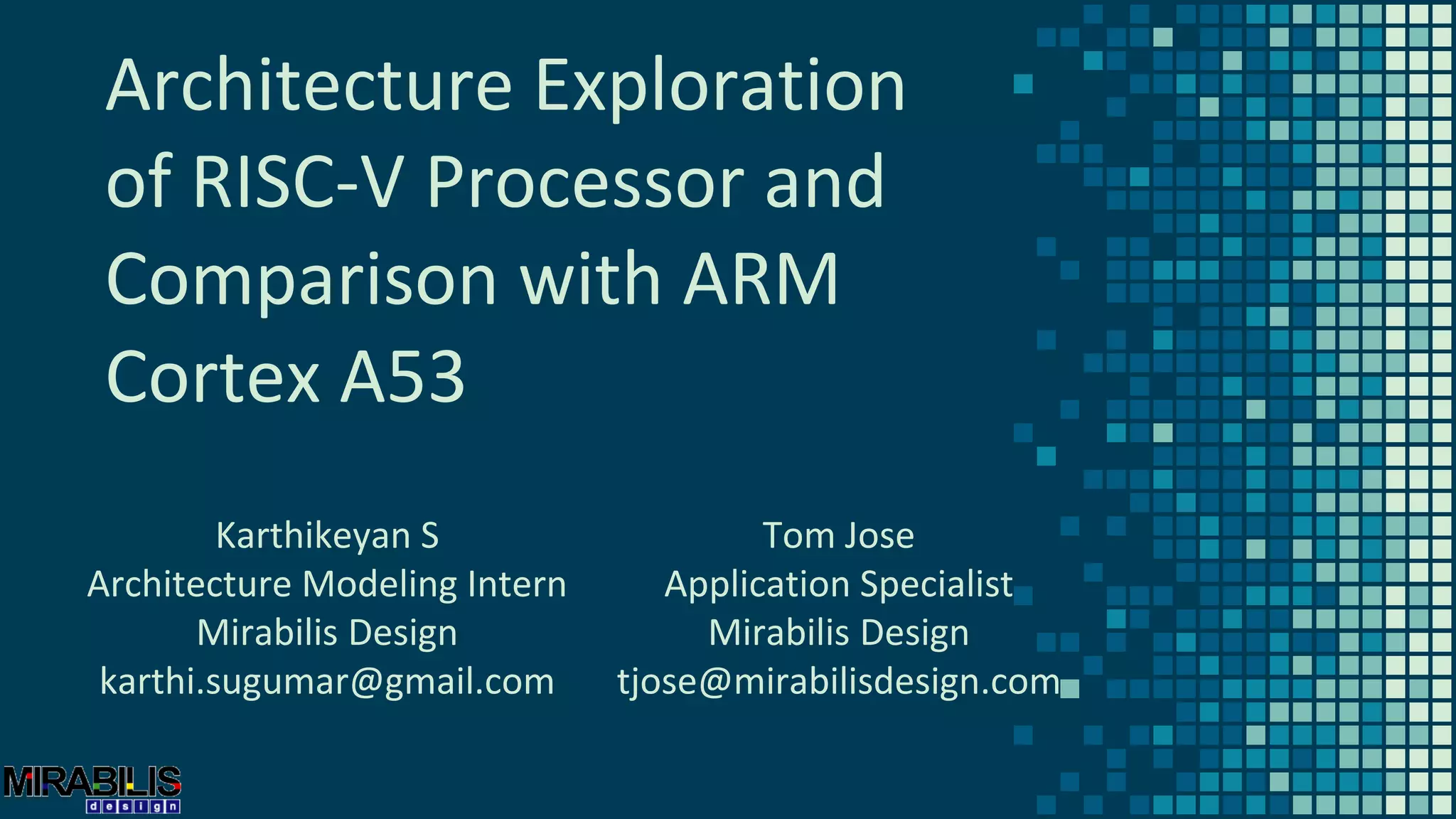 Architecture Exploration of RISC-V Processor and Comparison with ARM Cortex A53

Karthikeyan S
Architecture Modeling Intern
Mirabilis Design
karthi.sugumar@gmail.com

Tom Jose
Application Specialist
Mirabilis Design
tjose@mirabilisdesign.com

MIRABILIS
design